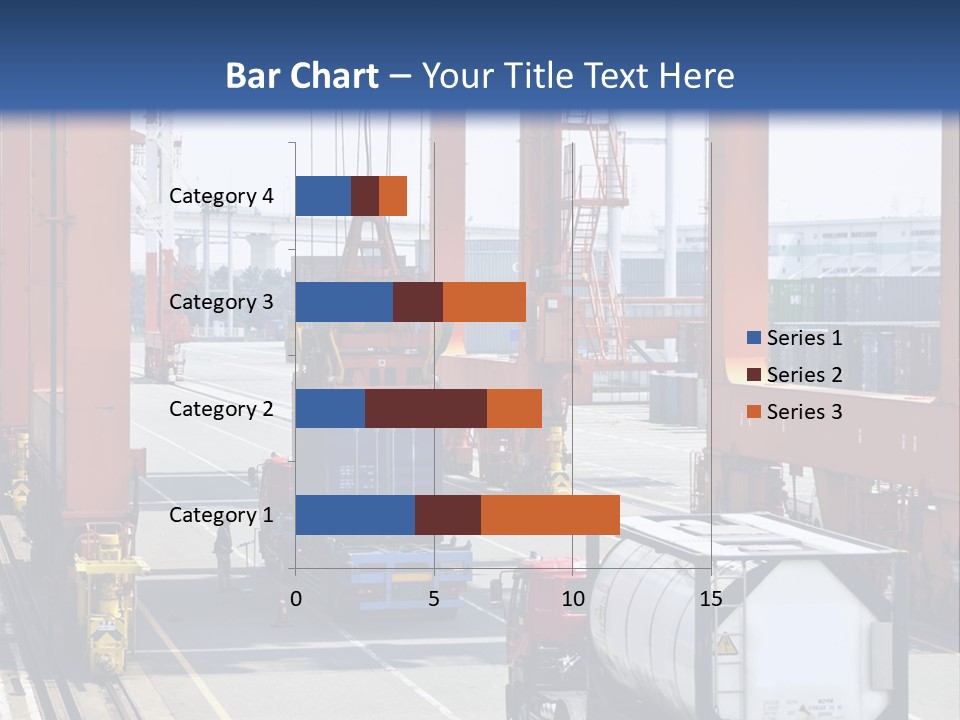 Bar Chart – Your Title Text Here

Category 4
Category 3
Category 2
Category 1

0
5
10
15

Series 1
Series 2
Series 3